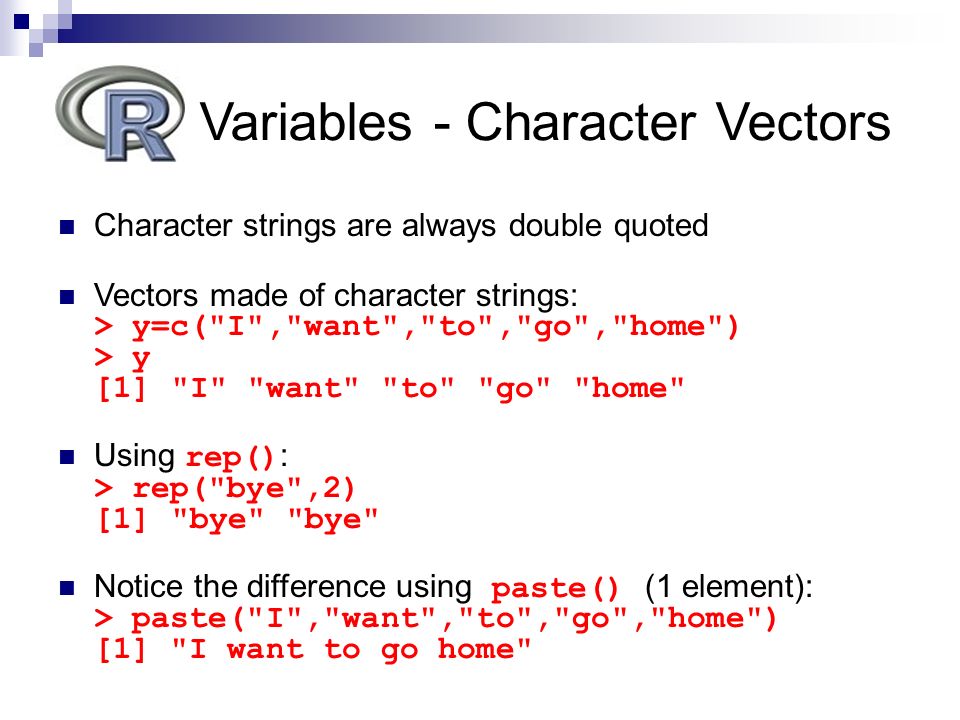 R Variables - Character Vectors

Character strings are always double quoted

Vectors made of character strings:
> y=c("I","want","to","go","home")
> y
[1] "I" "want" "to" "go" "home"

Using rep():
> rep("bye",2)
[1] "bye" "bye"

Notice the difference using paste() (1 element):
> paste("I","want","to","go","home")
[1] "I want to go home"